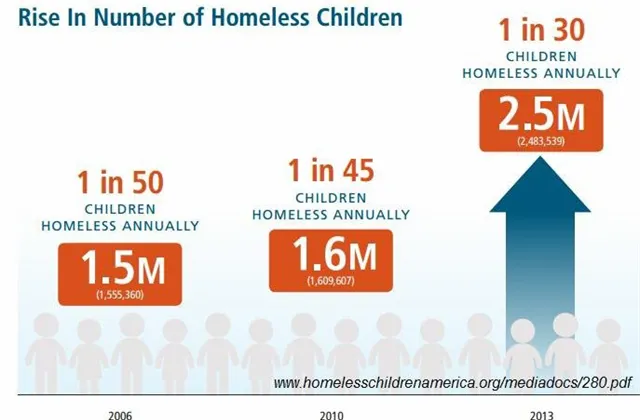 Rise In Number of Homeless Children

1 in 50
CHILDREN
HOMELESS ANNUALLY
1.5M
(1,555,360)

1 in 45
CHILDREN
HOMELESS ANNUALLY
1.6M
(1,609,607)

1 in 30
CHILDREN
HOMELESS ANNUALLY
2.5M
(2,483,539)

www.homelesschildrenamerica.org/mediadocs/280.pdf

2006

2010

2013